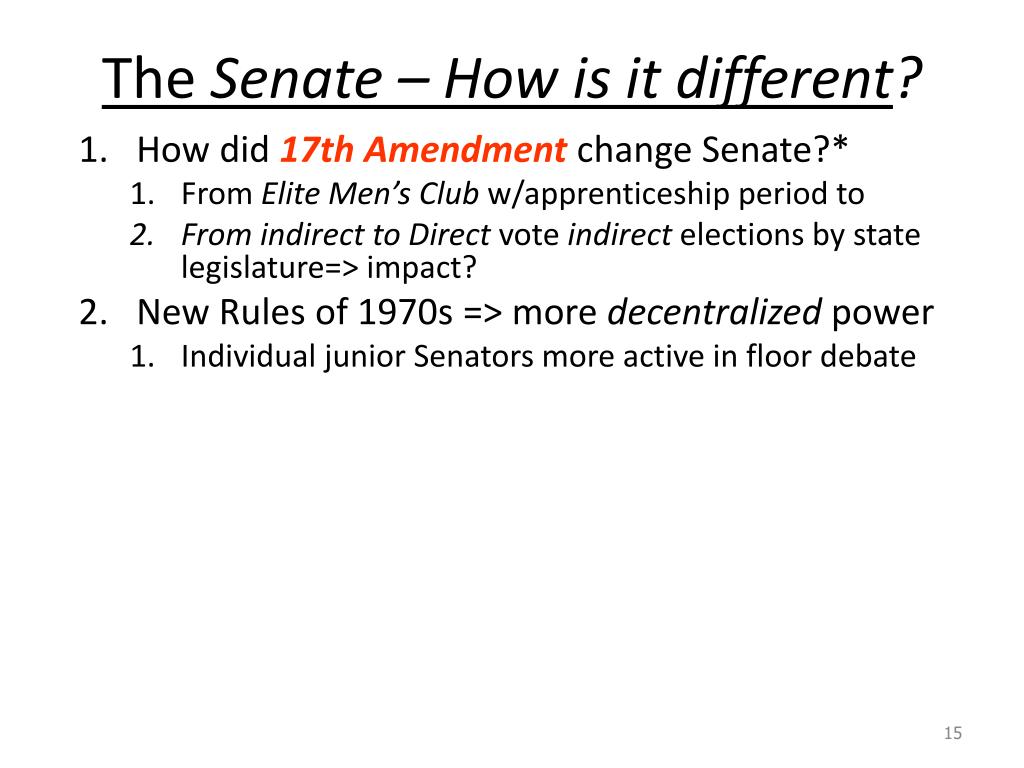 The Senate – How is it different?

1. How did 17th Amendment change Senate?*
   1. From Elite Men's Club w/apprenticeship period to
   2. From indirect to Direct vote indirect elections by state legislature=> impact?
2. New Rules of 1970s => more decentralized power
   1. Individual junior Senators more active in floor debate

15